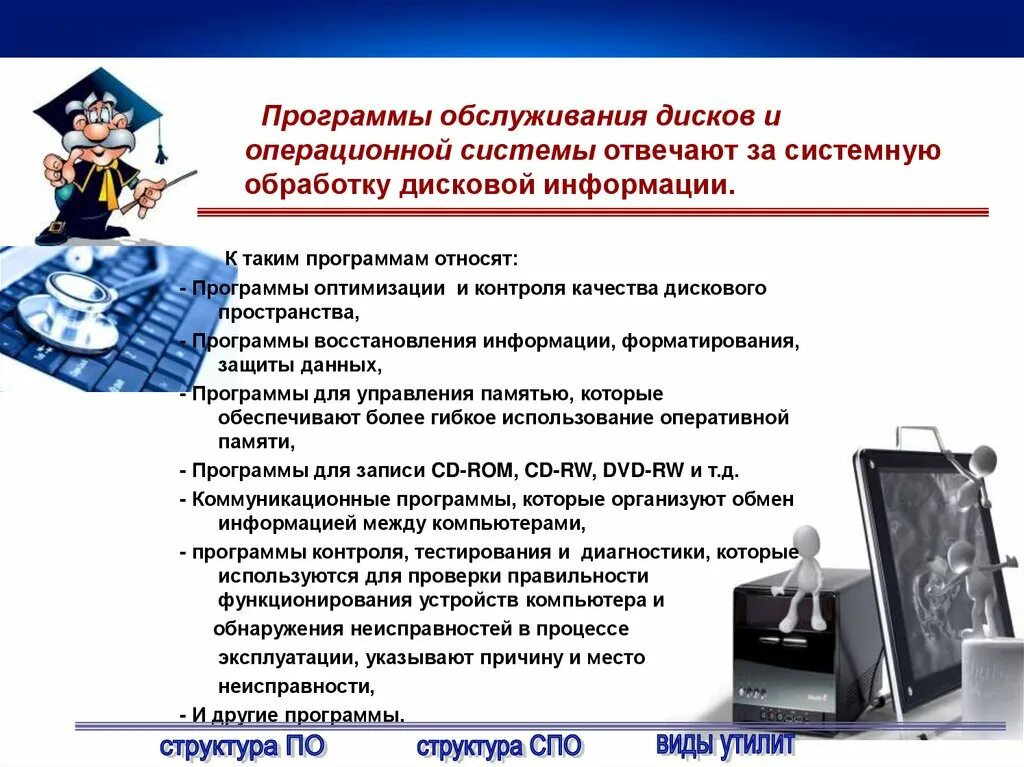 Программы обслуживания дисков и операционной системы отвечают за системную обработку дисковой информации.

К таким программам относят:
- Программы оптимизации и контроля качества дискового пространства,
- Программы восстановления информации, форматирования, защиты данных,
- Программы для управления памятью, которые обеспечивают более гибкое использование оперативной памяти,
- Программы для записи CD-ROM, CD-RW, DVD-RW и т.д.
- Коммуникационные программы, которые организуют обмен информацией между компьютерами,
- программы контроля, тестирования и диагностики, которые используются для проверки правильности функционирования устройств компьютера и обнаружения неисправностей в процессе эксплуатации, указывают причину и место неисправности,
- И другие программы.

структура ПО
структура СПО
ВИДЫ УТИЛИТ